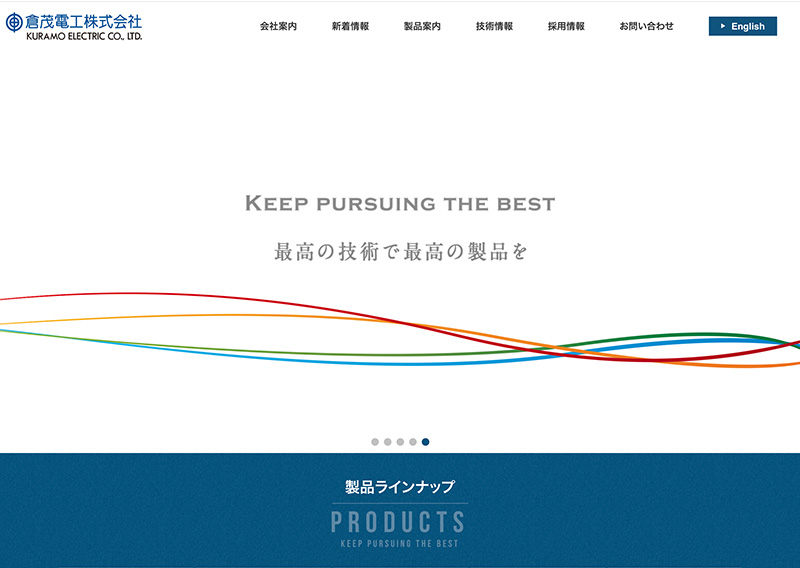 倉茂電工株式会社
KURAMO ELECTRIC CO., LTD.

会社案内 新着情報 製品案内 技術情報 採用情報 お問い合わせ English

KEEP PURSUING THE BEST

最高の技術で最高の製品を

製品ラインナップ

PRODUCTS

KEEP PURSUING THE BEST